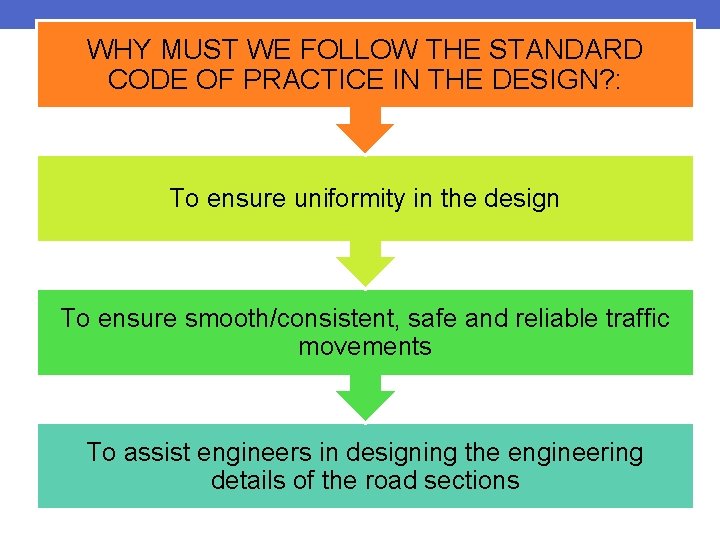 WHY MUST WE FOLLOW THE STANDARD CODE OF PRACTICE IN THE DESIGN?:

To ensure uniformity in the design

To ensure smooth/consistent, safe and reliable traffic movements

To assist engineers in designing the engineering details of the road sections